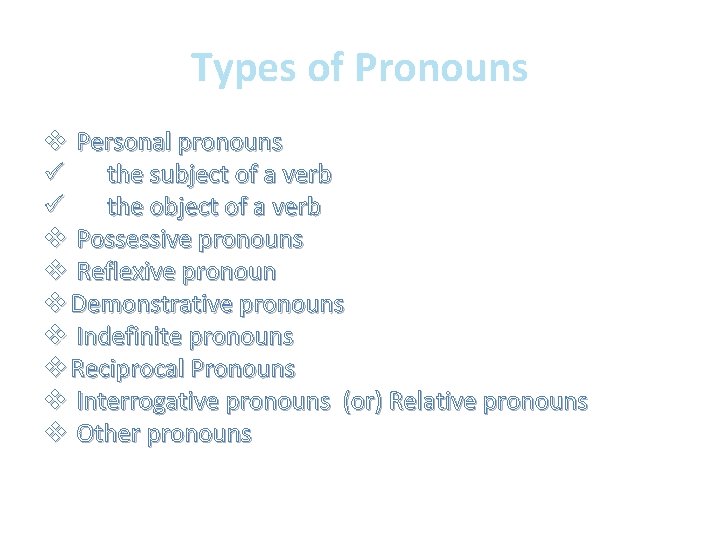 Types of Pronouns

❖ Personal pronouns
✓ the subject of a verb
✓ the object of a verb
❖ Possessive pronouns
❖ Reflexive pronoun
❖ Demonstrative pronouns
❖ Indefinite pronouns
❖ Reciprocal Pronouns
❖ Interrogative pronouns (or) Relative pronouns
❖ Other pronouns